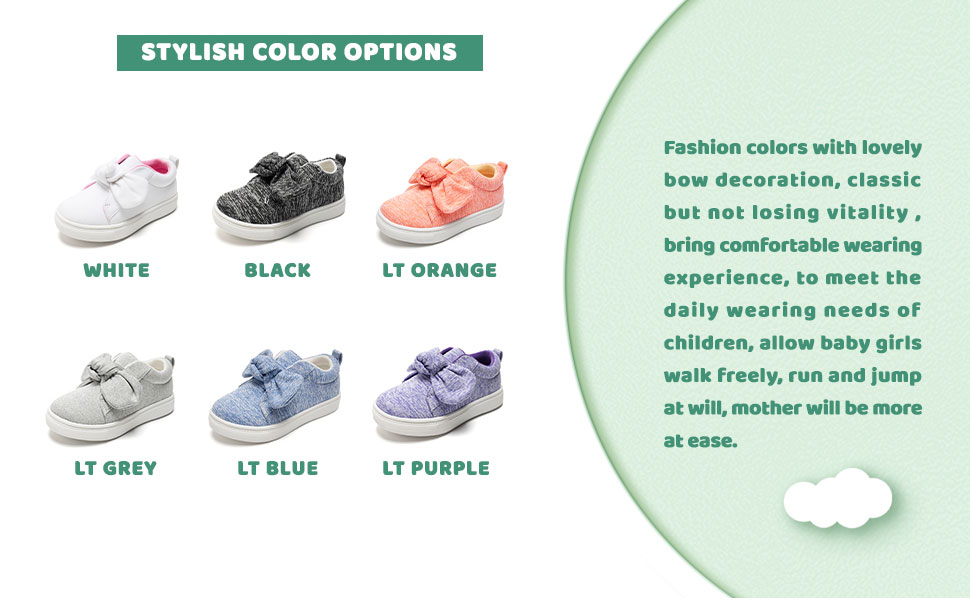 STYLISH COLOR OPTIONS

WHITE

BLACK

LT ORANGE

LT GREY

LT BLUE

LT PURPLE

Fashion colors with lovely bow decoration, classic but not losing vitality , bring comfortable wearing experience, to meet the daily wearing needs of children, allow baby girls walk freely, run and jump at will, mother will be more at ease.